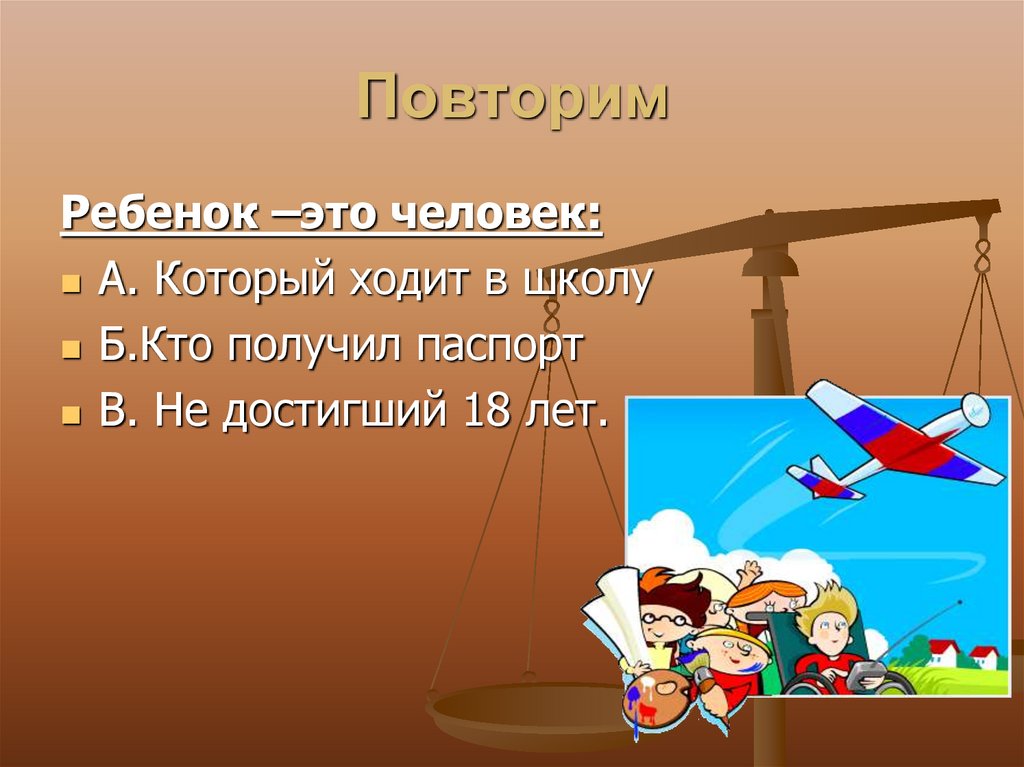 Повторим

Ребенок –это человек:

А. Который ходит в школу

Б.Кто получил паспорт

В. Не достигший 18 лет.